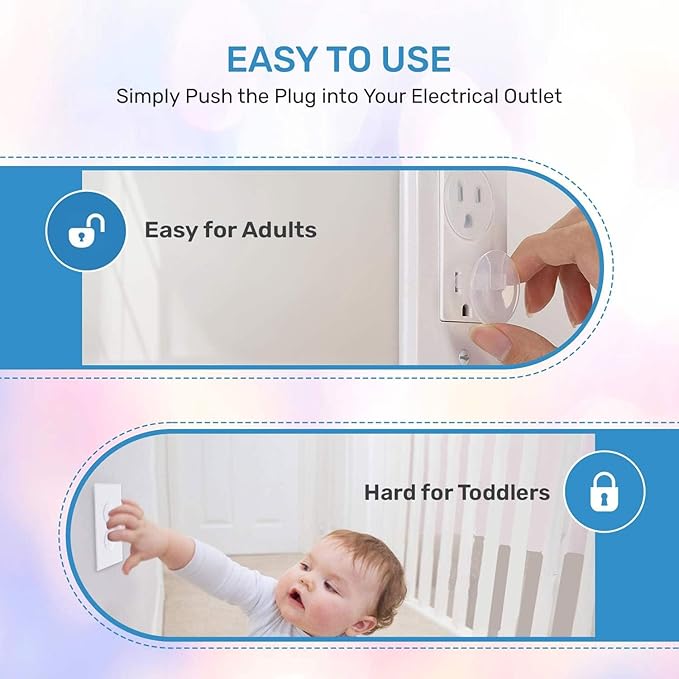 EASY TO USE
Simply Push the Plug into Your Electrical Outlet

Easy for Adults

Hard for Toddlers